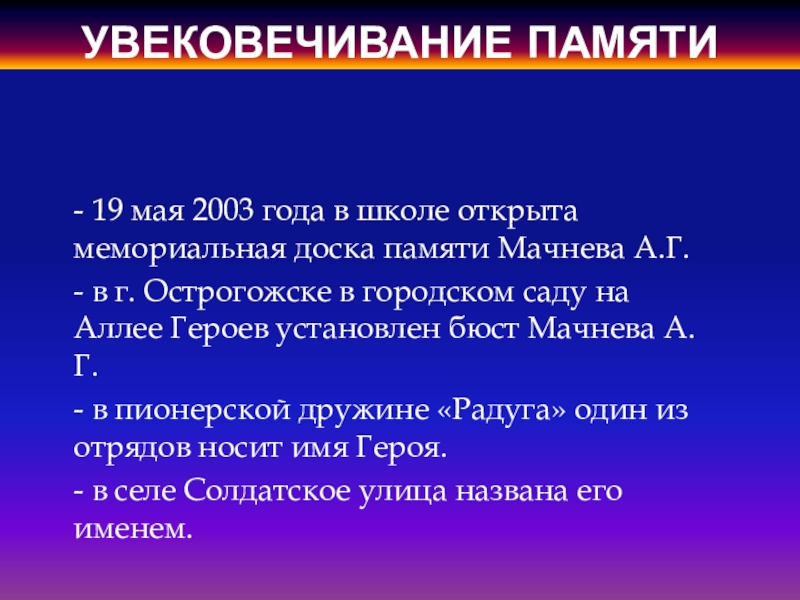 УВЕКОВЕЧИВАНИЕ ПАМЯТИ

- 19 мая 2003 года в школе открыта мемориальная доска памяти Мачнева А.Г.

- в г. Острогожске в городском саду на Аллее Героев установлен бюст Мачнева А. Г.

- в пионерской дружине «Радуга» один из отрядов носит имя Героя.

- в селе Солдатское улица названа его именем.